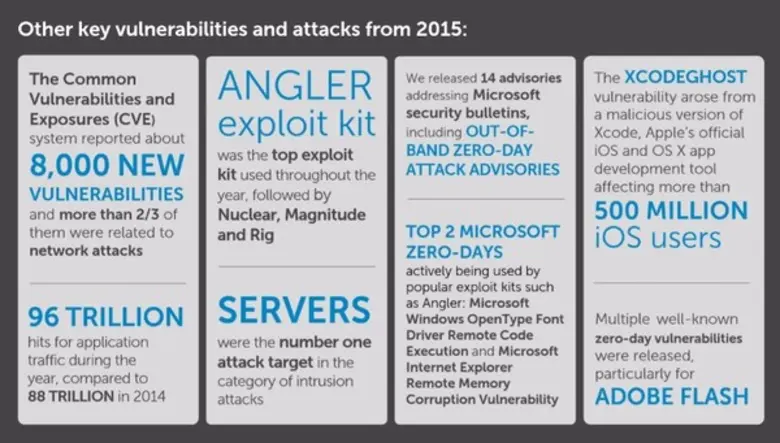 Other key vulnerabilities and attacks from 2015:

The Common Vulnerabilities and Exposures (CVE) system reported about 8,000 NEW VULNERABILITIES and more than 2/3 of them were related to network attacks

96 TRILLION hits for application traffic during the year, compared to 88 TRILLION in 2014

ANGLER exploit kit was the top exploit kit used throughout the year, followed by Nuclear, Magnitude and Rig

SERVERS were the number one attack target in the category of intrusion attacks

We released 14 advisories addressing Microsoft security bulletins, including OUT-OF-BAND ZERO-DAY ATTACK ADVISORIES

TOP 2 MICROSOFT ZERO-DAYS actively being used by popular exploit kits such as Angler: Microsoft Windows OpenType Font Driver Remote Code Execution and Microsoft Internet Explorer Remote Memory Corruption Vulnerability

The XCODEGHOST vulnerability arose from a malicious version of Xcode, Apple's official iOS and OS X app development tool affecting more than 500 MILLION iOS users

Multiple well-known zero-day vulnerabilities were released, particularly for ADOBE FLASH